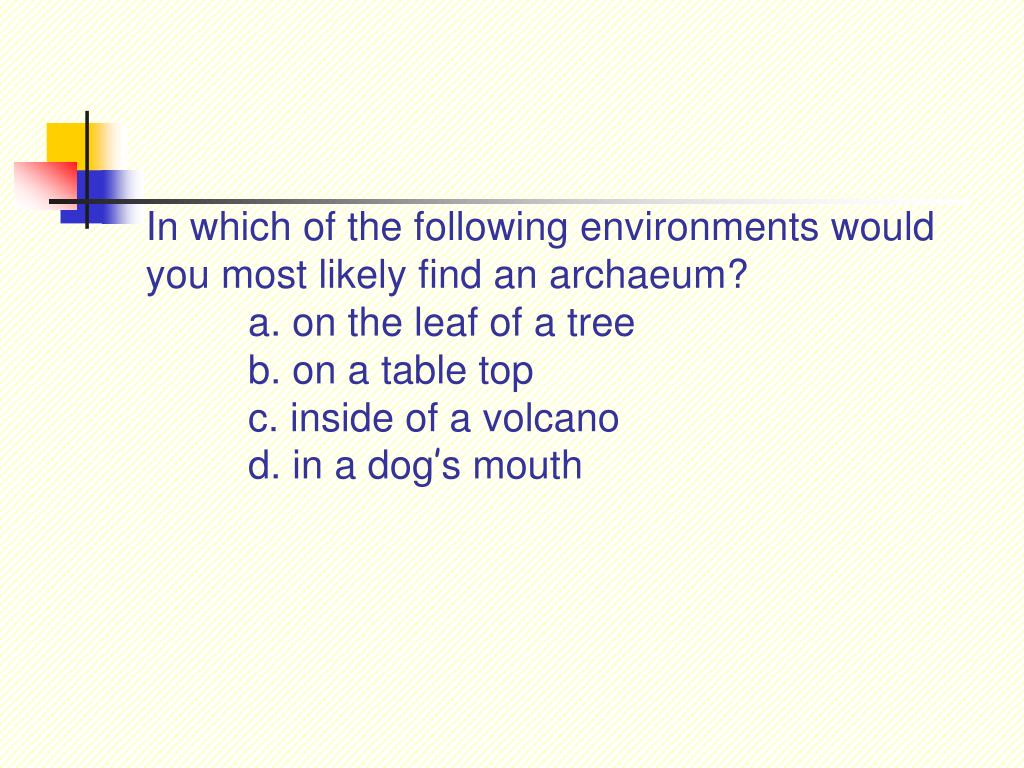 In which of the following environments would you most likely find an archaeum?

a. on the leaf of a tree

b. on a table top

c. inside of a volcano

d. in a dog's mouth